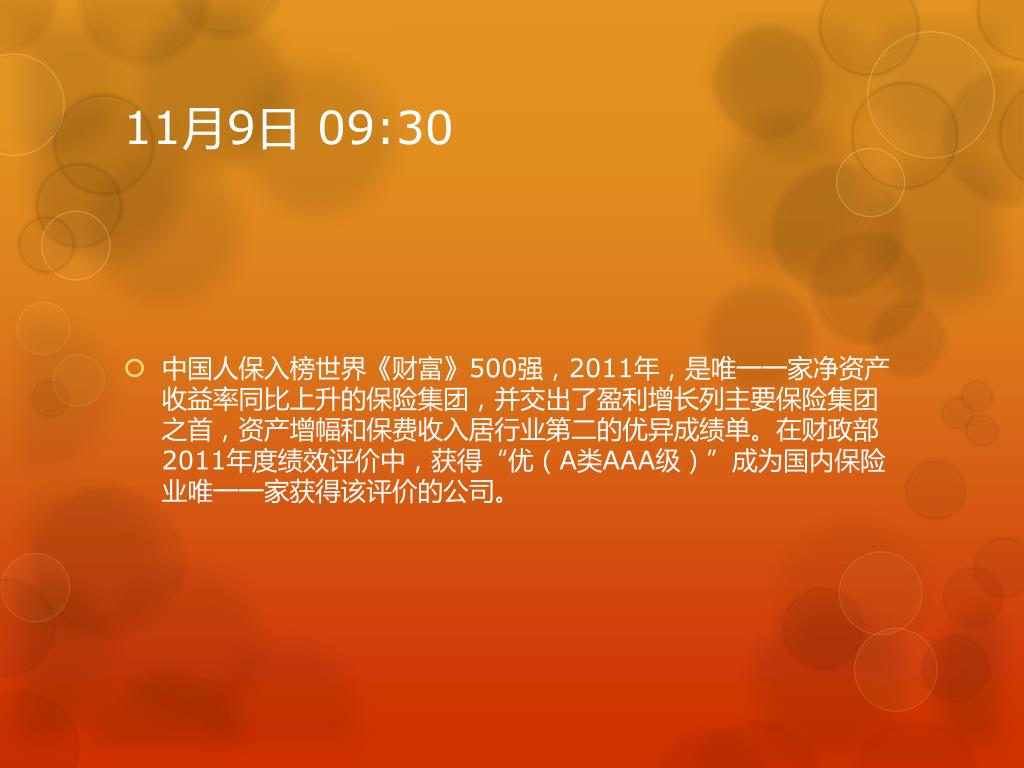 11月9日 09:30

中国人保入榜世界《财富》500强，2011年，是唯一一家净资产收益率同比上升的保险集团，并交出了盈利增长列主要保险集团之首，资产增幅和保费收入居行业第二的优异成绩单。在财政部2011年度绩效评价中，获得“优（A类AAA级）”成为国内保险业唯一一家获得该评价的公司。